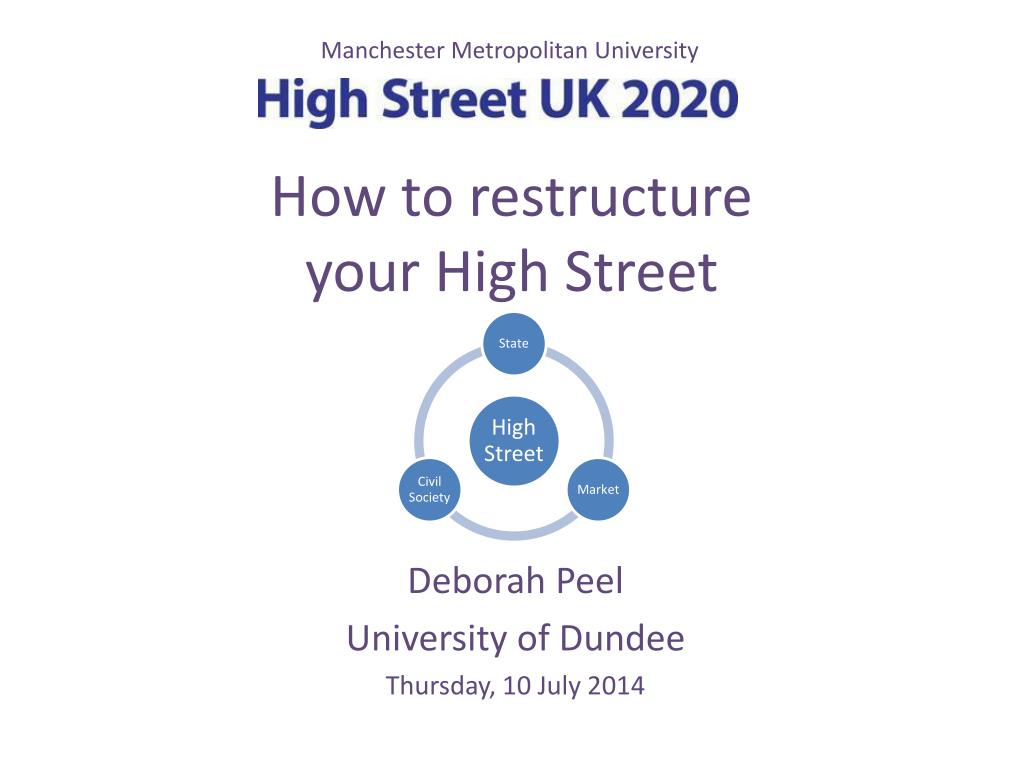 Manchester Metropolitan University
High Street UK 2020

How to restructure your High Street

State
High Street
Civil Society
Market

Deborah Peel
University of Dundee
Thursday, 10 July 2014